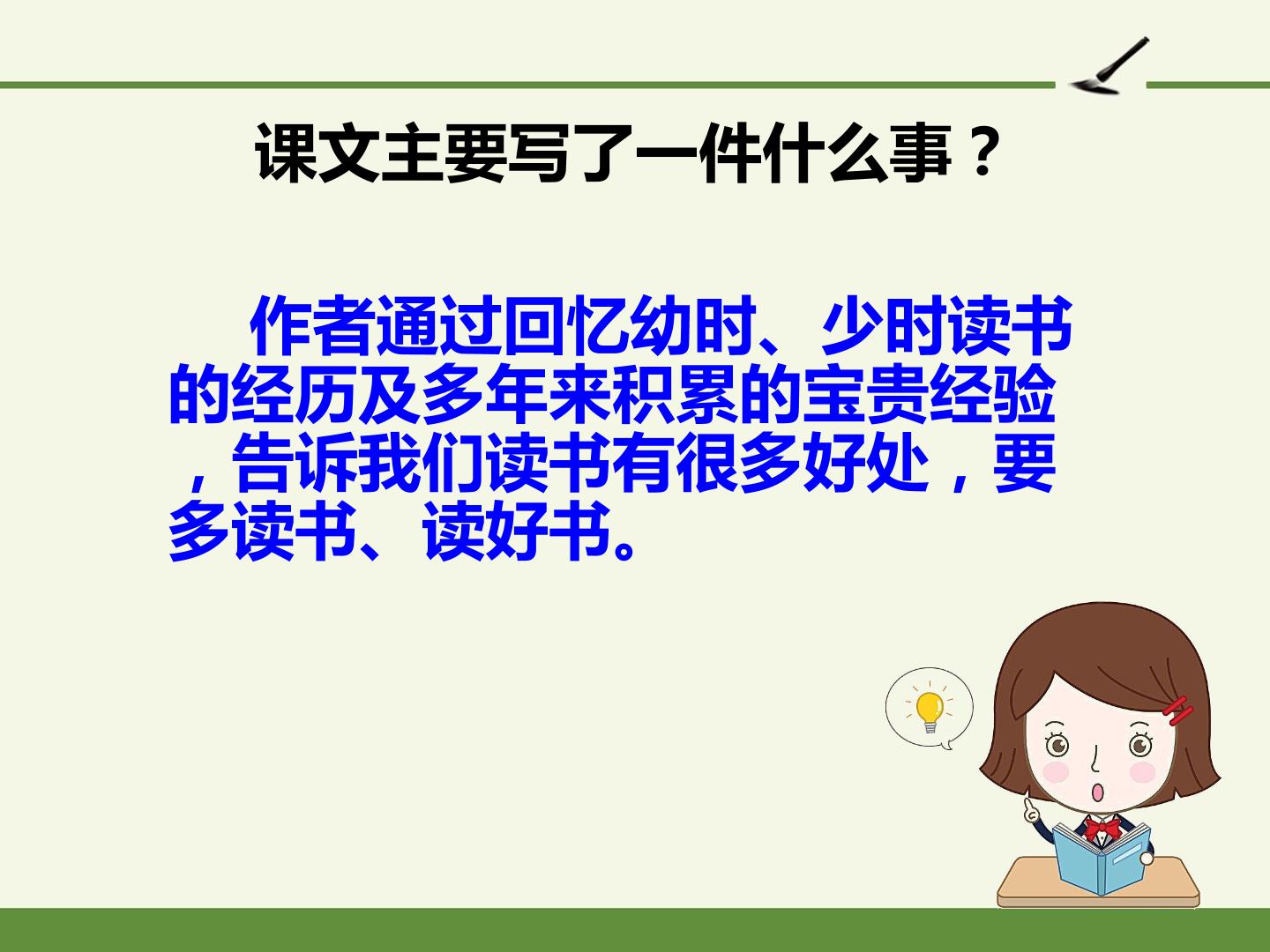 课文主要写了一件什么事？

作者通过回忆幼时、少时读书的经历及多年来积累的宝贵经验，告诉我们读书有很多好处，要多读书、读好书。